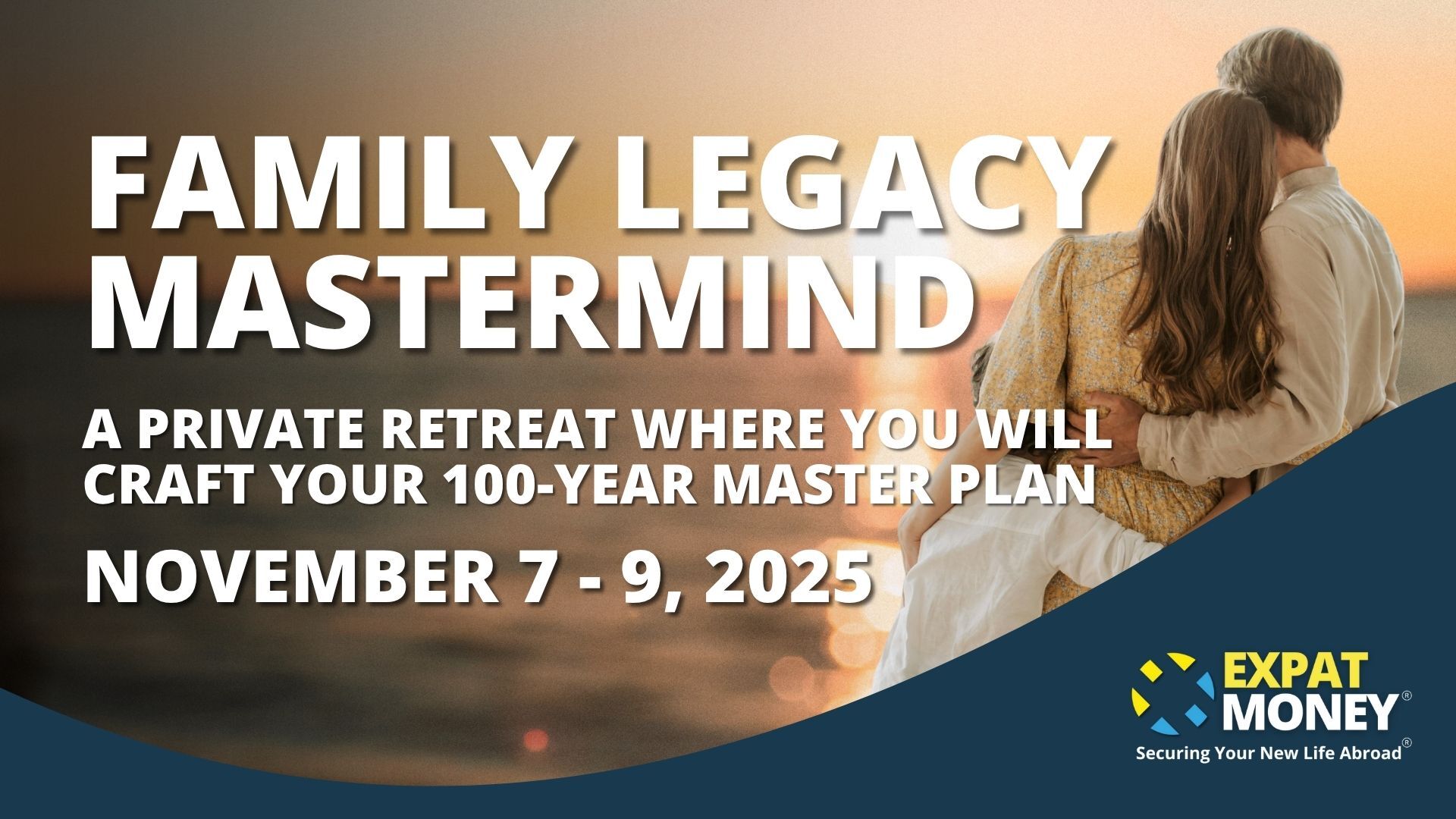 FAMILY LEGACY MASTERMIND

A PRIVATE RETREAT WHERE YOU WILL CRAFT YOUR 100-YEAR MASTER PLAN

NOVEMBER 7 - 9, 2025

EXPAT MONEY®
Securing Your New Life Abroad®